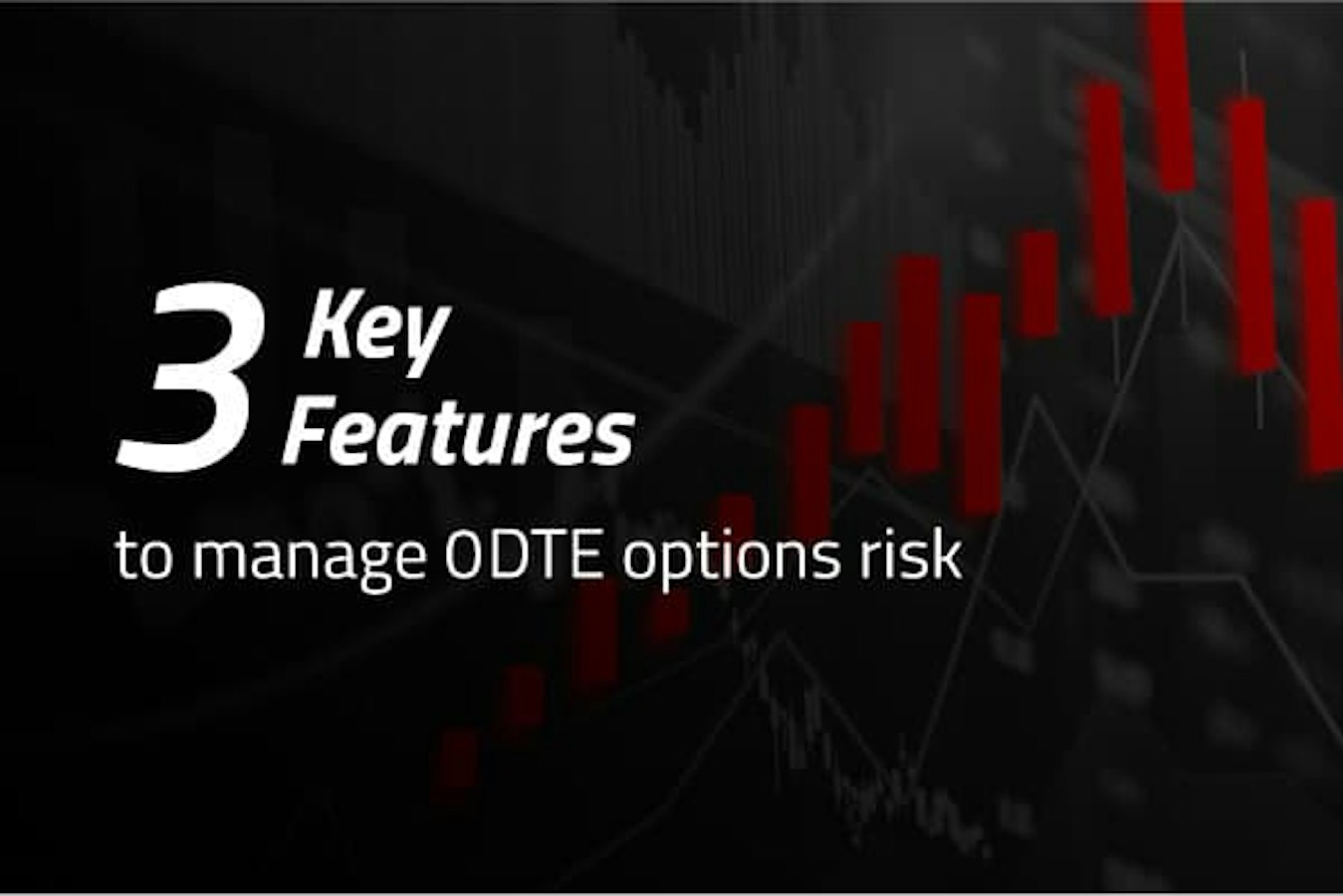 3 Key Features

to manage 0DTE options risk